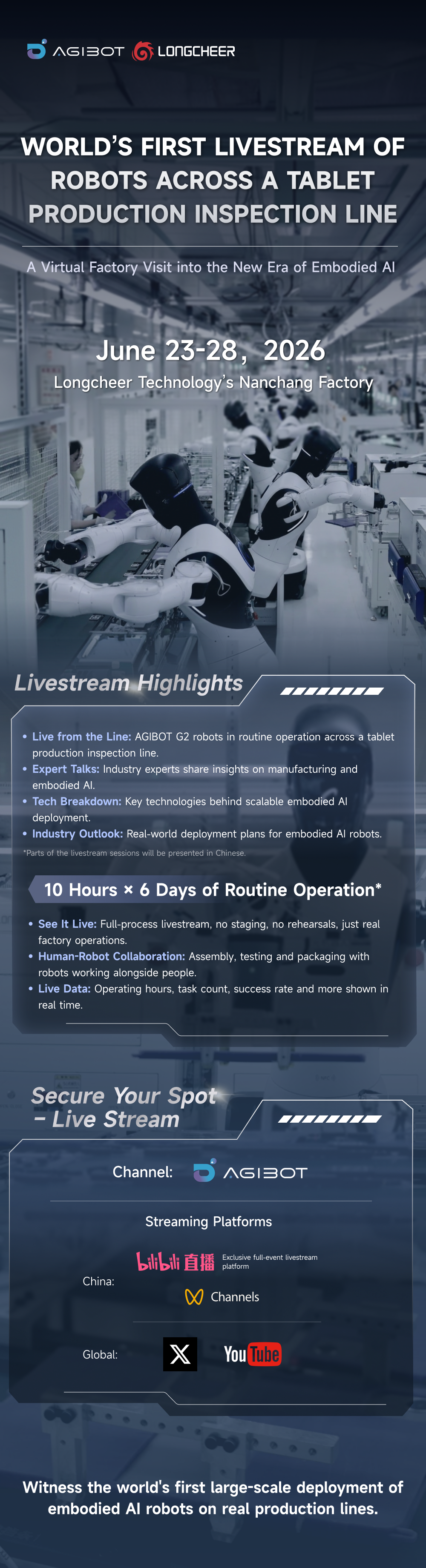 AGIBOT LONGCHEER

WORLD'S FIRST LIVESTREAM OF ROBOTS ACROSS A TABLET PRODUCTION INSPECTION LINE

A Virtual Factory Visit into the New Era of Embodied AI

June 23-28, 2026

Longcheer Technology's Nanchang Factory

Livestream Highlights

• Live from the Line: AGIBOT G2 robots in routine operation across a tablet production inspection line.
• Expert Talks: Industry experts share insights on manufacturing and embodied AI.
• Tech Breakdown: Key technologies behind scalable embodied AI deployment.
• Industry Outlook: Real-world deployment plans for embodied AI robots.

*Parts of the livestream sessions will be presented in Chinese.

10 Hours × 6 Days of Routine Operation*

• See It Live: Full-process livestream, no staging, no rehearsals, just real factory operations.
• Human-Robot Collaboration: Assembly, testing and packaging with robots working alongside people.
• Live Data: Operating hours, task count, success rate and more shown in real time.

Secure Your Spot – Live Stream

Channel: AGIBOT

Streaming Platforms

China: bilibili 直播 Exclusive full-event livestream platform

Channels

Global: X YouTube

Witness the world's first large-scale deployment of embodied AI robots on real production lines.